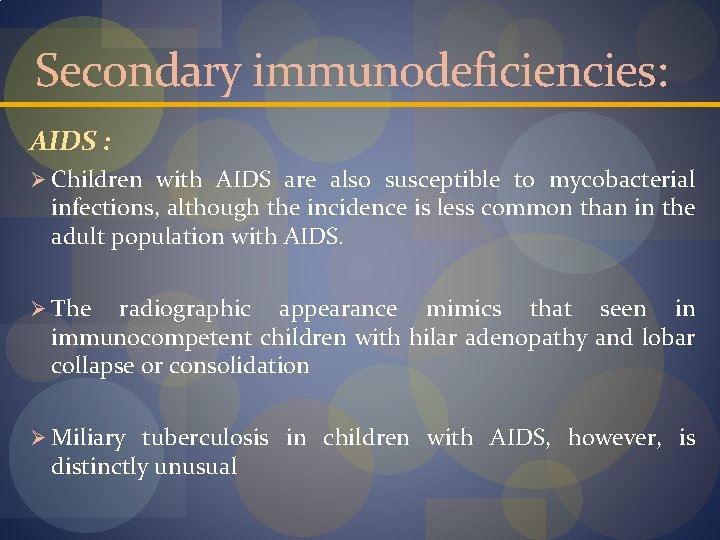 Secondary immunodeficiencies:

AIDS :

➢ Children with AIDS are also susceptible to mycobacterial infections, although the incidence is less common than in the adult population with AIDS.

➢ The radiographic appearance mimics that seen in immunocompetent children with hilar adenopathy and lobar collapse or consolidation

➢ Miliary tuberculosis in children with AIDS, however, is distinctly unusual